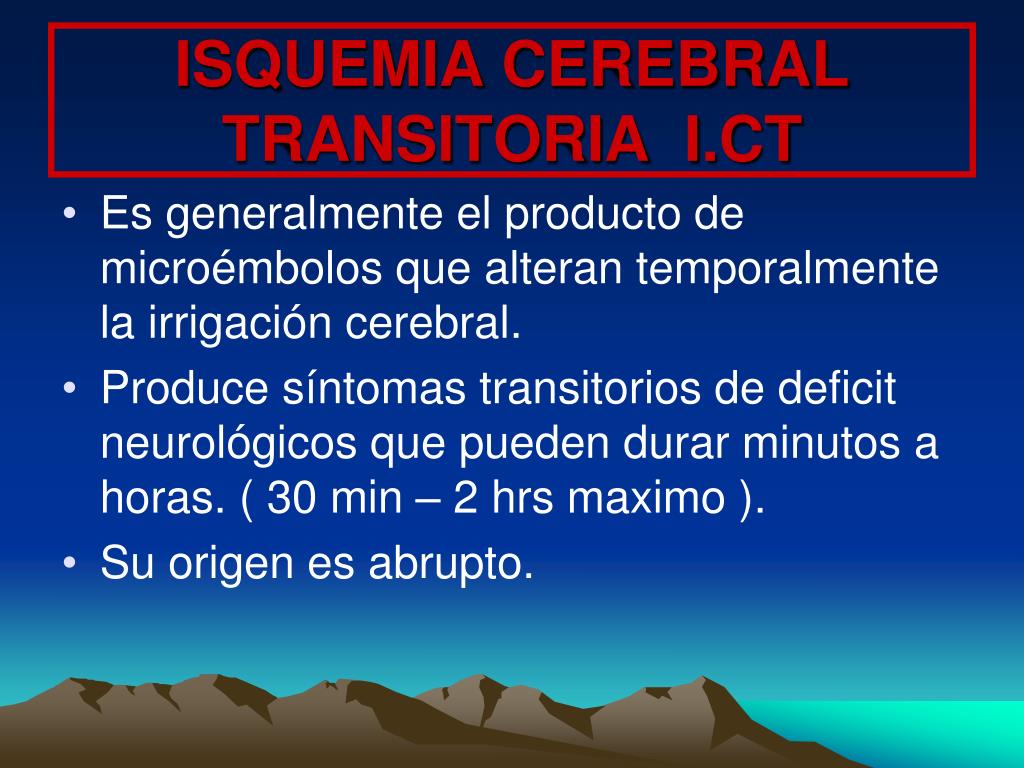 ISQUEMIA CEREBRAL TRANSITORIA I.CT

• Es generalmente el producto de microémbolos que alteran temporalmente la irrigación cerebral.
• Produce síntomas transitorios de deficit neurológicos que pueden durar minutos a horas. ( 30 min – 2 hrs maximo ).
• Su origen es abrupto.